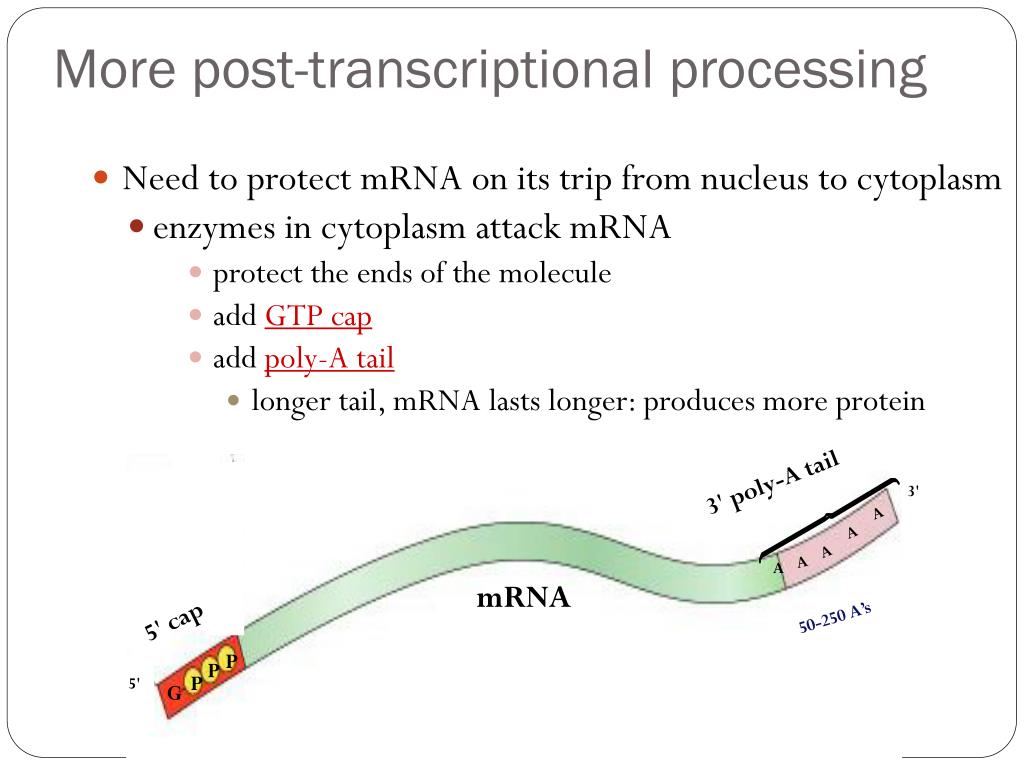 More post-transcriptional processing

Need to protect mRNA on its trip from nucleus to cytoplasm

enzymes in cytoplasm attack mRNA

protect the ends of the molecule

add GTP cap

add poly-A tail

longer tail, mRNA lasts longer: produces more protein

3' poly-A tail

3'

A A A A A

mRNA

50-250 A's

5' cap

5'

G P P P